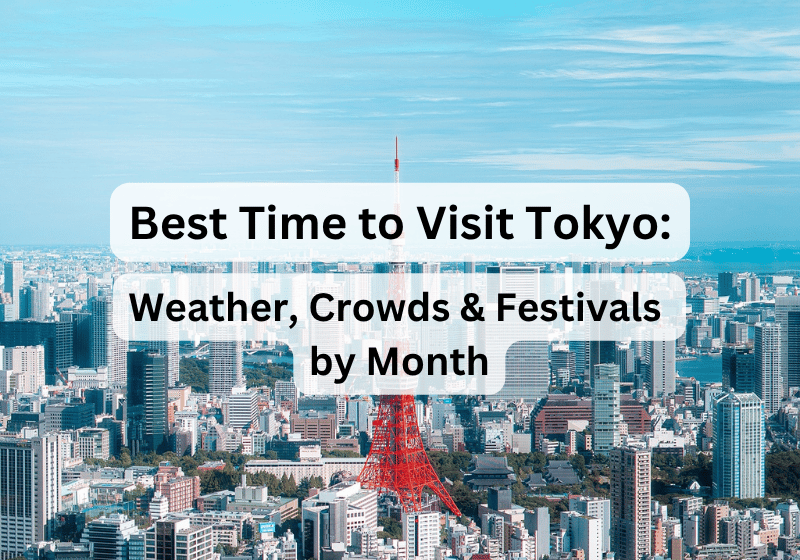 Best Time to Visit Tokyo:

Weather, Crowds & Festivals by Month